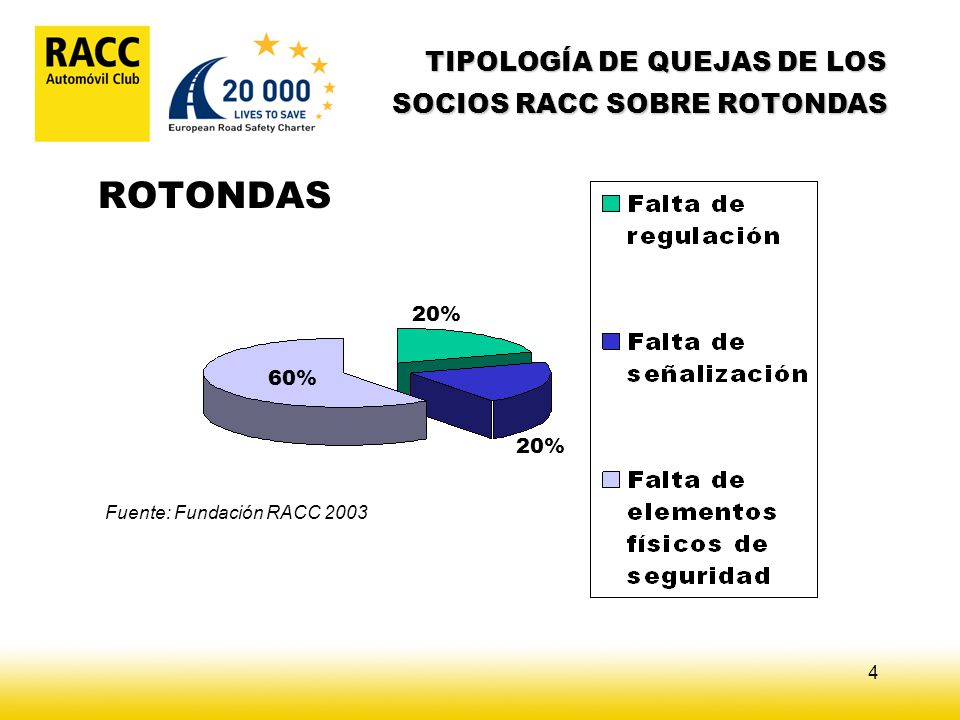 RACC
Automóvil Club

20 000
LIVES TO SAVE
European Road Safety Charter

TIPOLOGÍA DE QUEJAS DE LOS SOCIOS RACC SOBRE ROTONDAS

ROTONDAS

20%

60%

20%

Falta de regulación

Falta de señalización

Falta de elementos físicos de seguridad

Fuente: Fundación RACC 2003

4